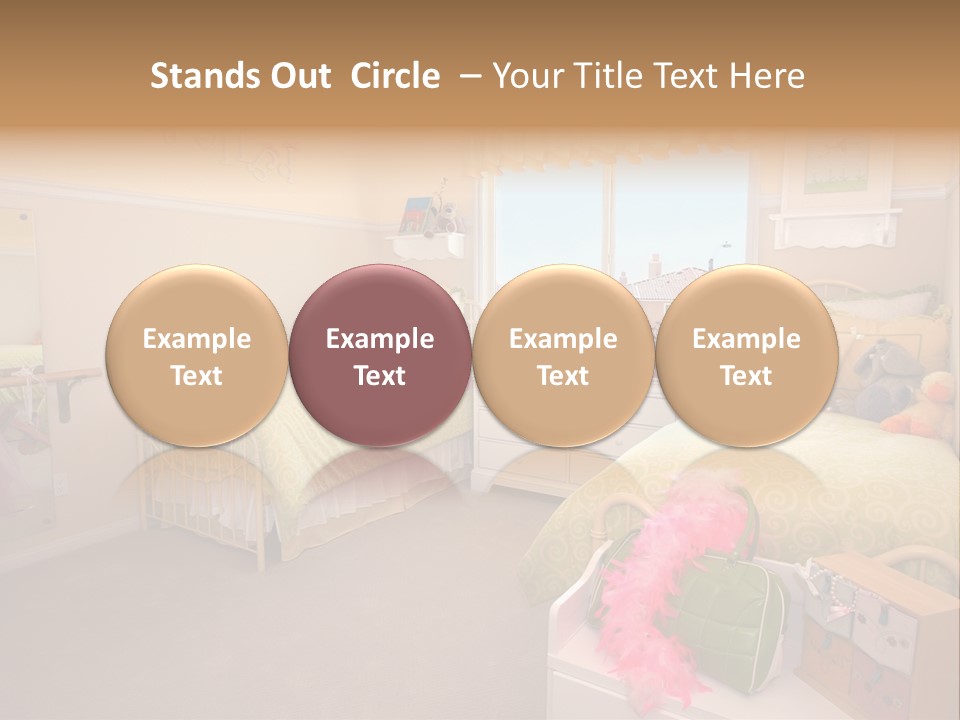 Stands Out Circle – Your Title Text Here

Example Text

Example Text

Example Text

Example Text